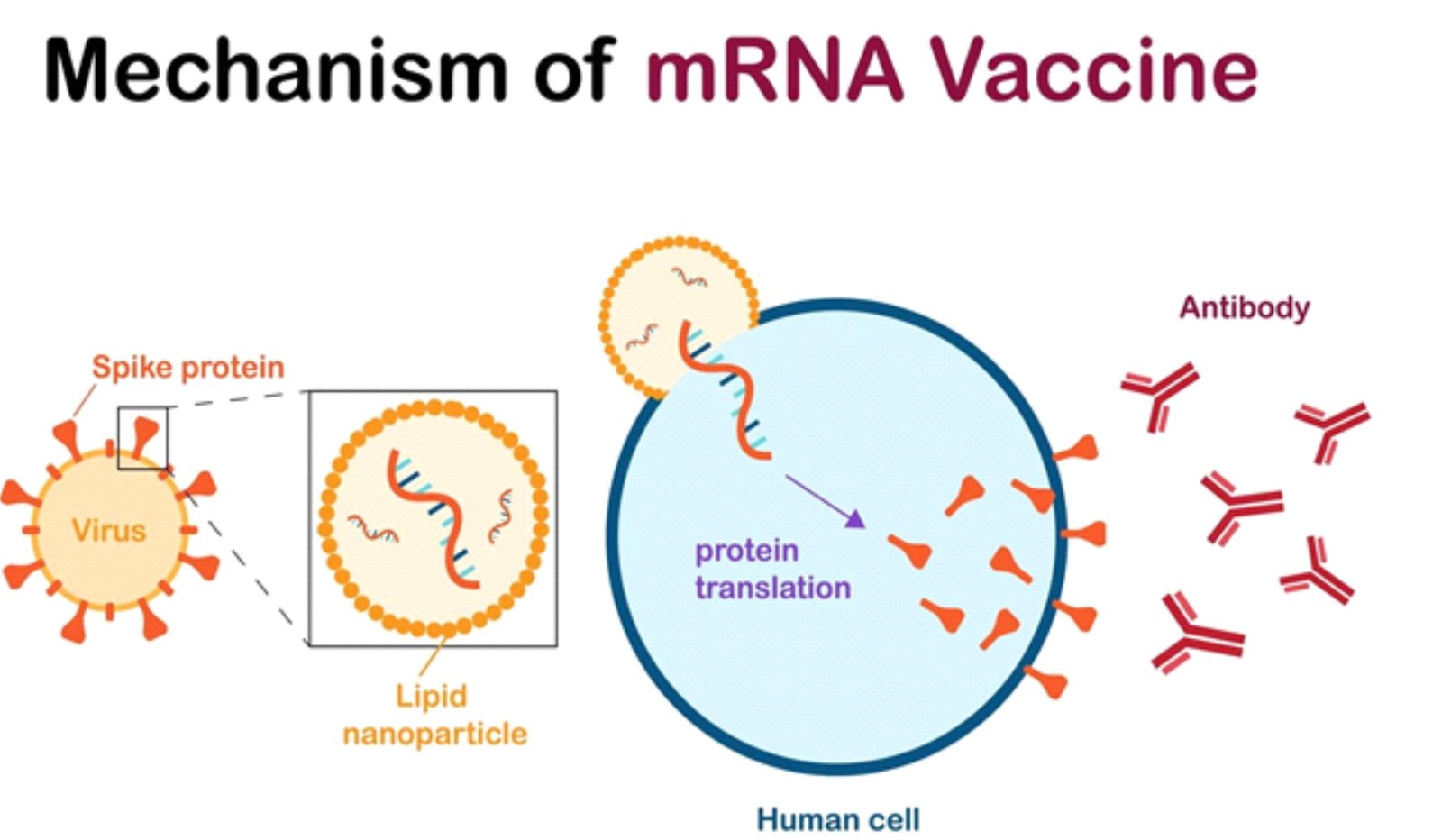 Mechanism of mRNA Vaccine

Spike protein

Virus

Lipid nanoparticle

protein translation

Human cell

Antibody